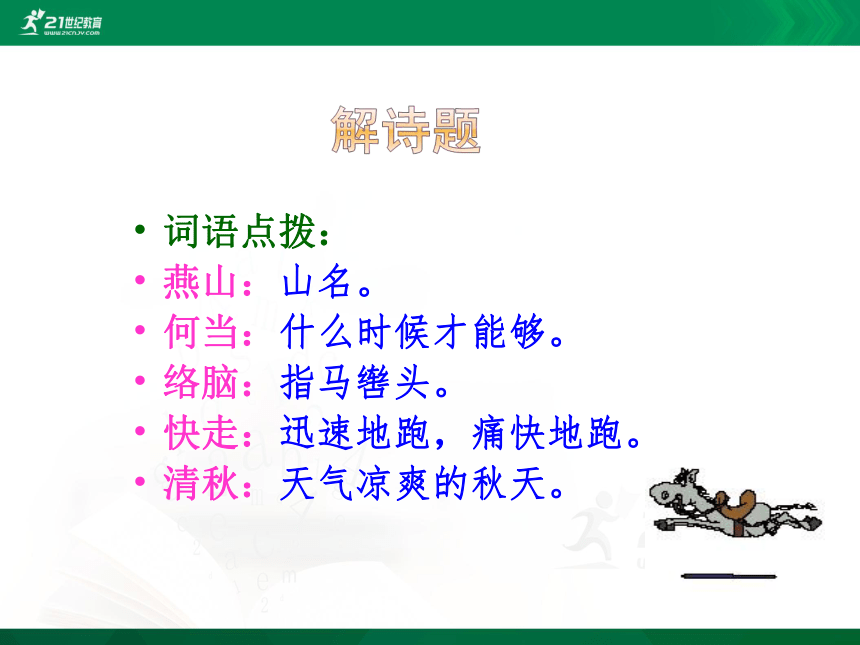 21世纪教育
www.21cnjy.com

解诗题

• 词语点拨：
• 燕山：山名。
• 何当：什么时候才能够。
• 络脑：指马辔头。
• 快走：迅速地跑，痛快地跑。
• 清秋：天气凉爽的秋天。